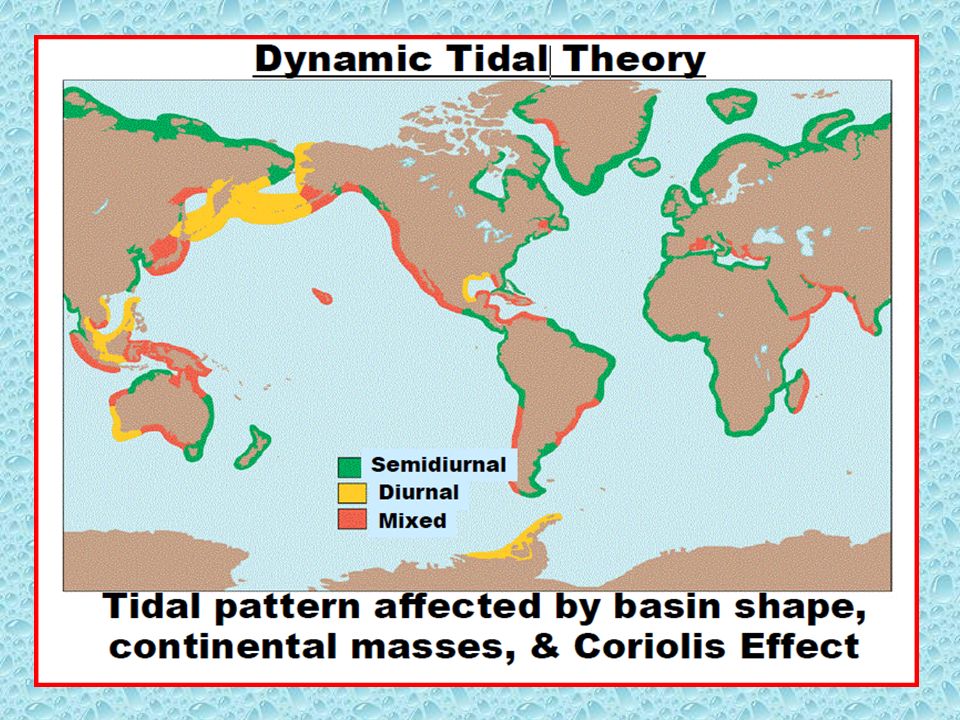 Dynamic Tidal Theory

Semidiurnal
Diurnal
Mixed

Tidal pattern affected by basin shape, continental masses, & Coriolis Effect